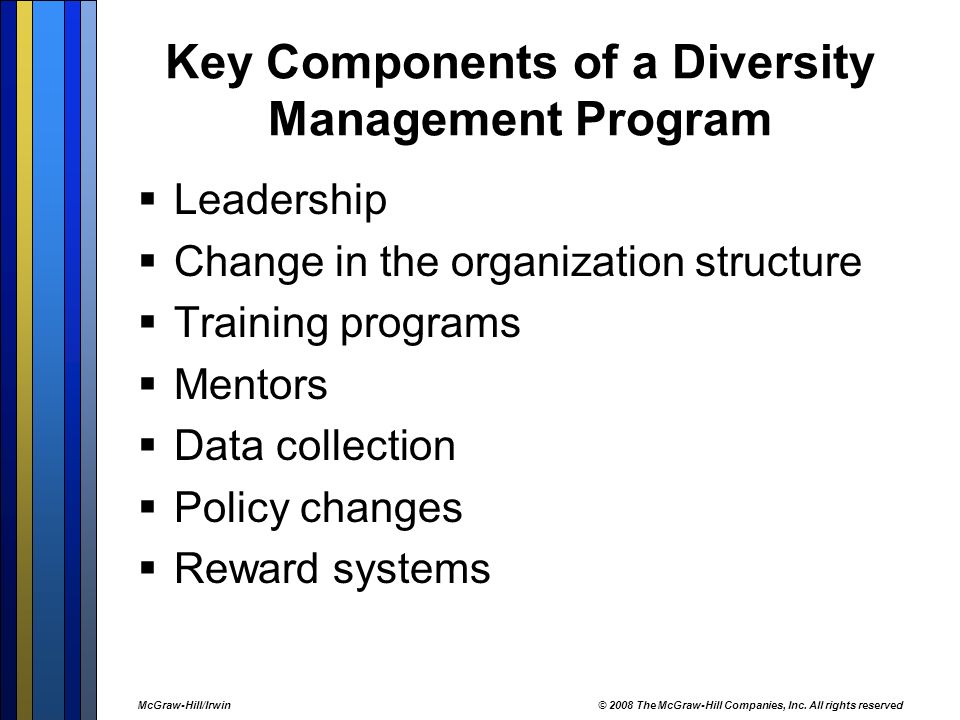 Key Components of a Diversity Management Program

▪ Leadership
▪ Change in the organization structure
▪ Training programs
▪ Mentors
▪ Data collection
▪ Policy changes
▪ Reward systems

McGraw-Hill/Irwin

© 2008 The McGraw-Hill Companies, Inc. All rights reserved